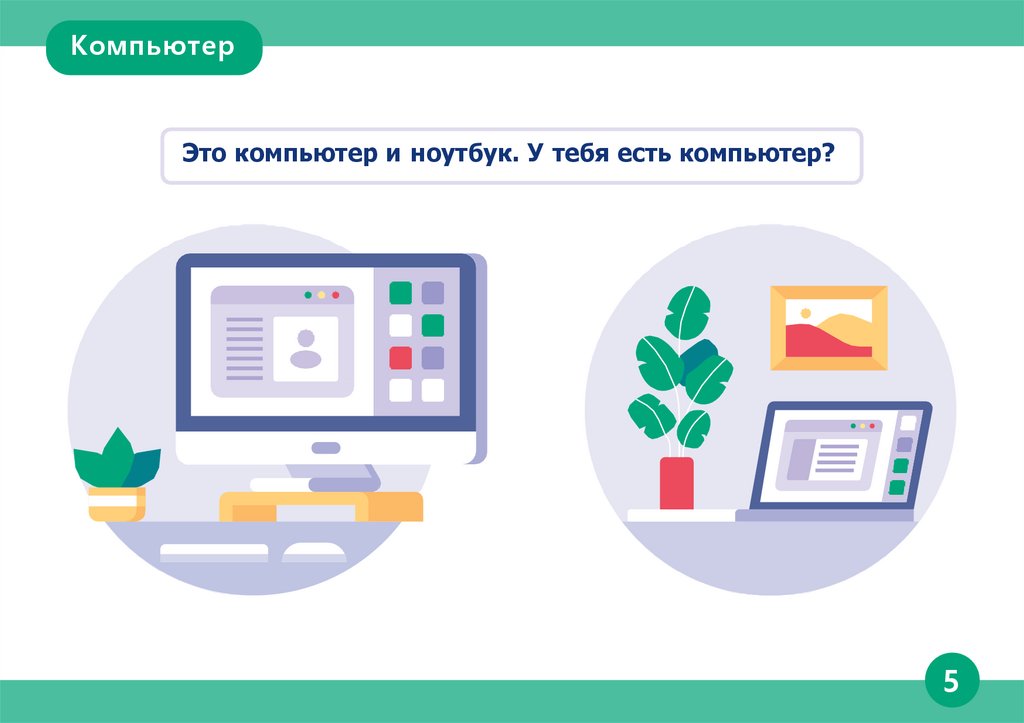 Компьютер

Это компьютер и ноутбук. У тебя есть компьютер?

5